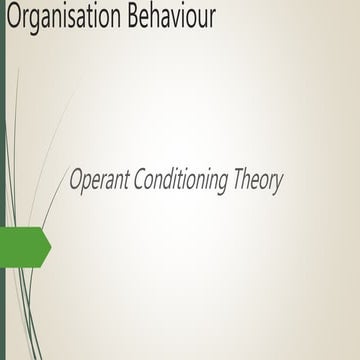 Organisation Behaviour

Operant Conditioning Theory